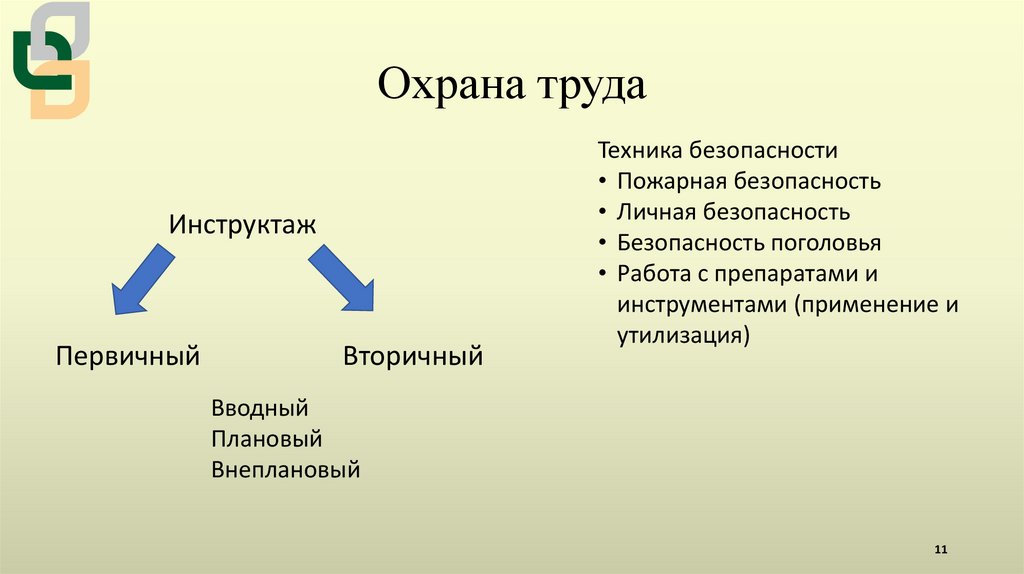 Охрана труда

Инструктаж

Первичный

Вторичный

Вводный
Плановый
Внеплановый

Техника безопасности
• Пожарная безопасность
• Личная безопасность
• Безопасность поголовья
• Работа с препаратами и инструментами (применение и утилизация)

11